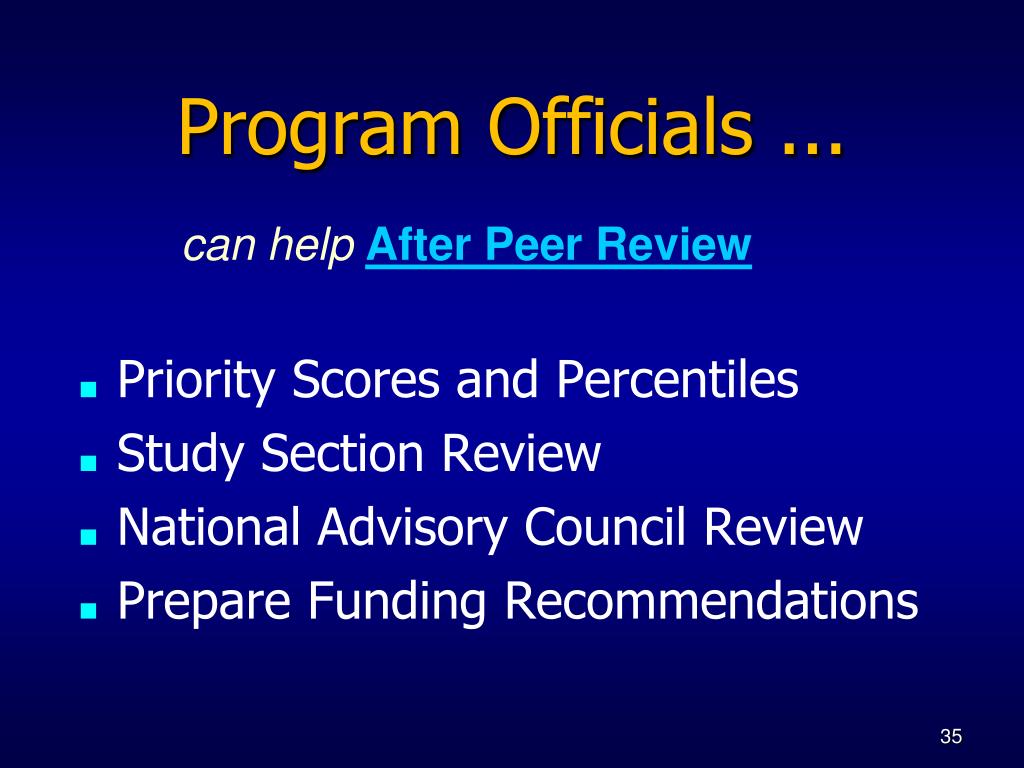 Program Officials ...

can help After Peer Review

- Priority Scores and Percentiles
- Study Section Review
- National Advisory Council Review
- Prepare Funding Recommendations

35